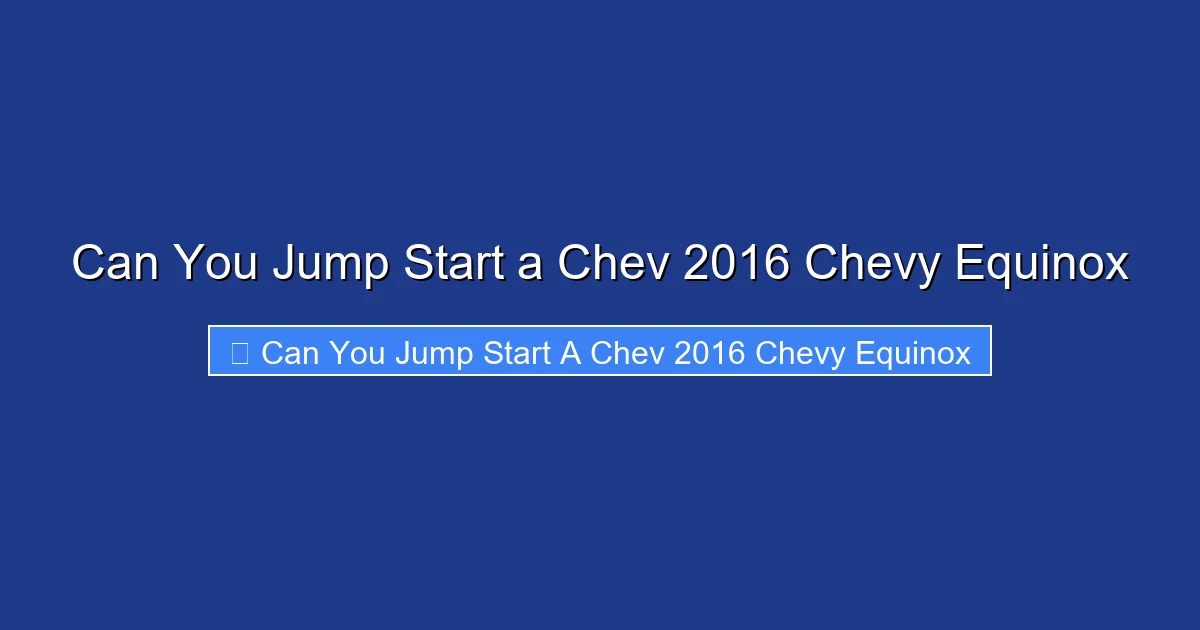 Can You Jump Start a Chev 2016 Chevy Equinox

Can You Jump Start A Chev 2016 Chevy Equinox